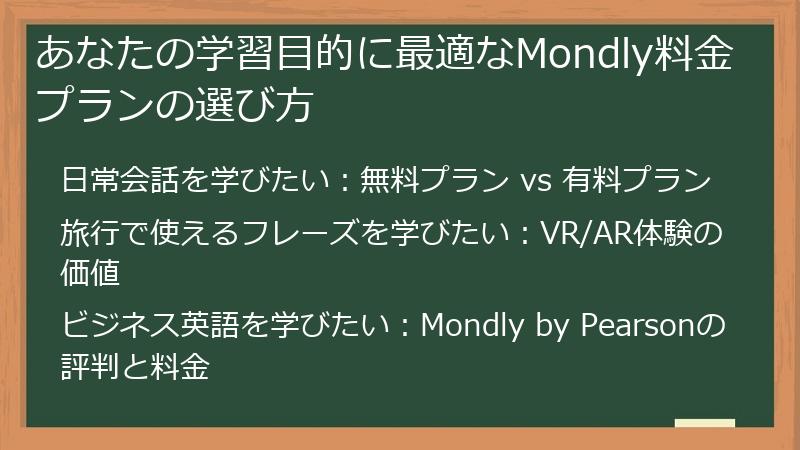 あなたの学習目的に最適なMondly料金プランの選び方

日常会話を学びたい：無料プラン vs 有料プラン

旅行で使えるフレーズを学びたい：VR/AR体験の価値

ビジネス英語を学びたい：Mondly by Pearsonの評判と料金